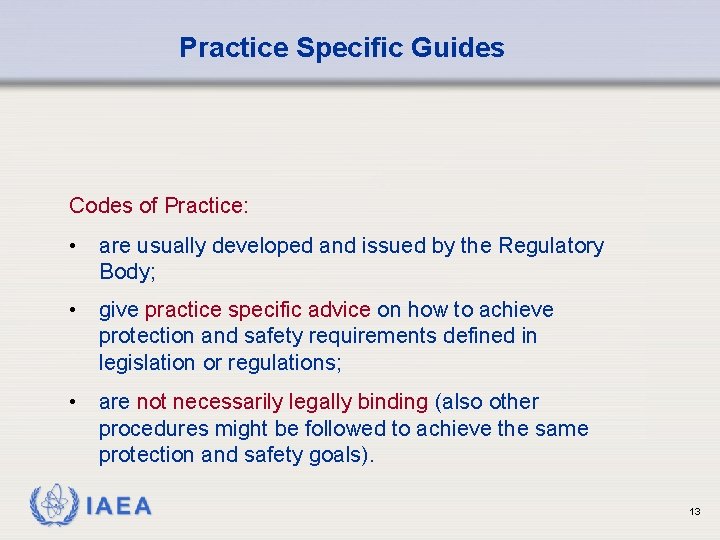 Practice Specific Guides

Codes of Practice:

• are usually developed and issued by the Regulatory Body;

• give practice specific advice on how to achieve protection and safety requirements defined in legislation or regulations;

• are not necessarily legally binding (also other procedures might be followed to achieve the same protection and safety goals).

IAEA

13